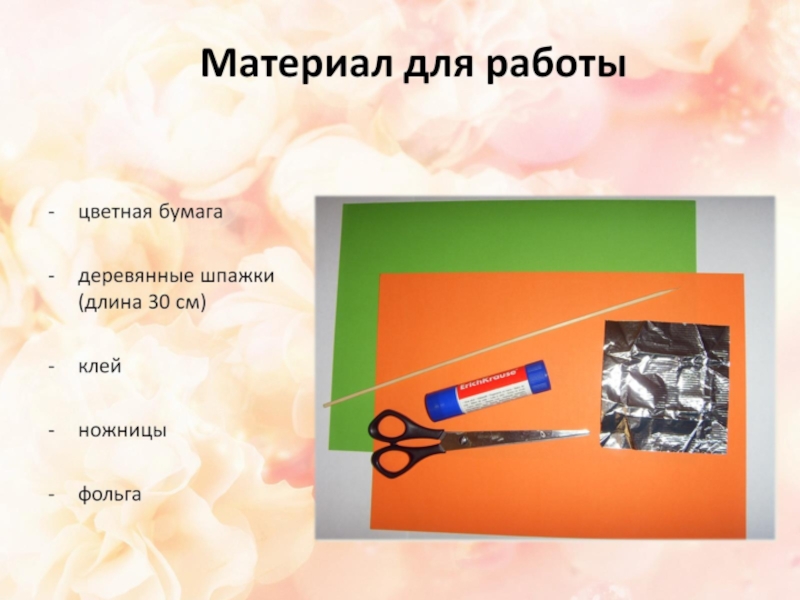 Материал для работы

- цветная бумага

- деревянные шпажки (длина 30 см)

- клей

- ножницы

- фольга

ErichKrause